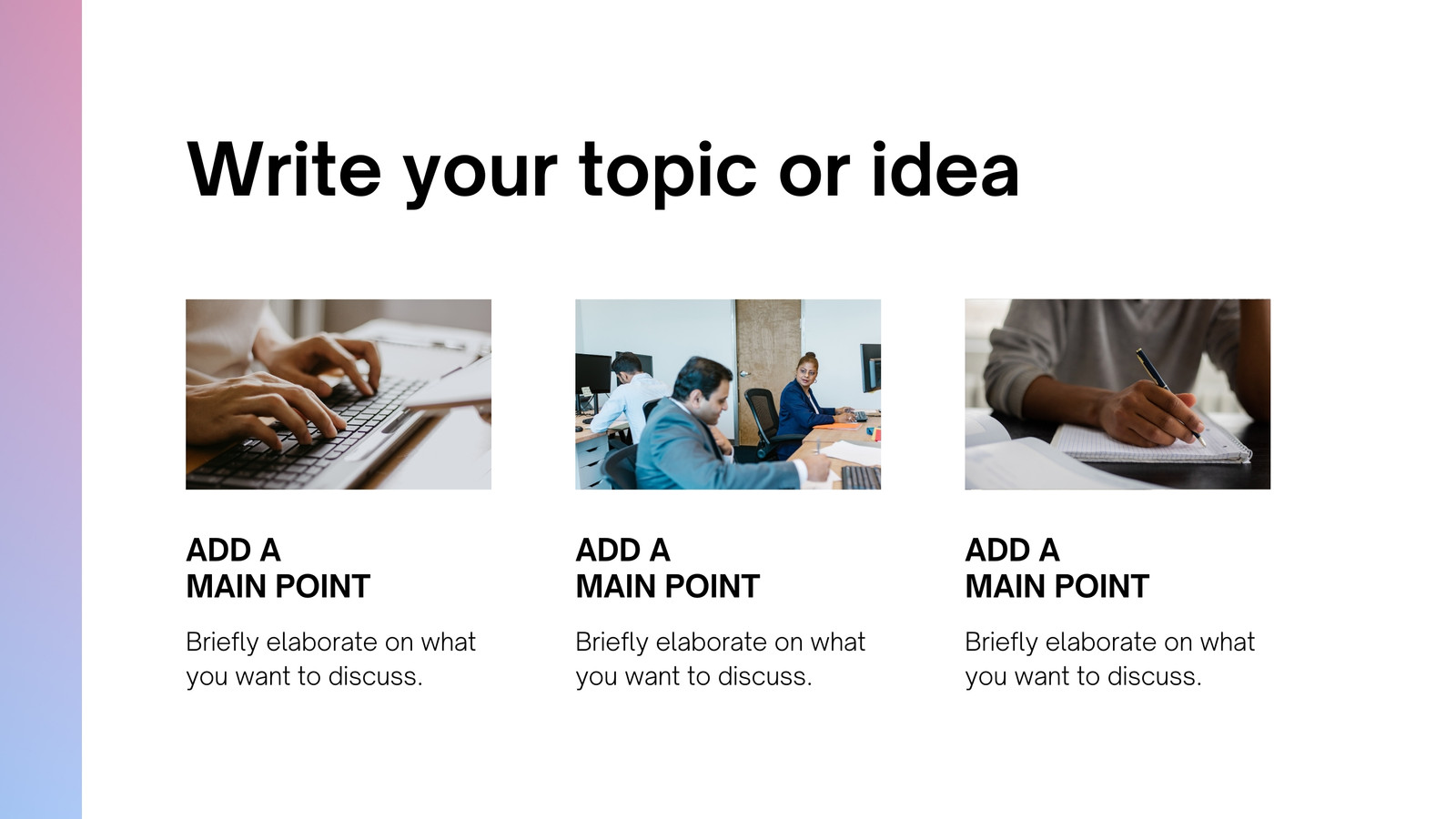 Write your topic or idea

ADD A
MAIN POINT

Briefly elaborate on what you want to discuss.

ADD A
MAIN POINT

Briefly elaborate on what you want to discuss.

ADD A
MAIN POINT

Briefly elaborate on what you want to discuss.